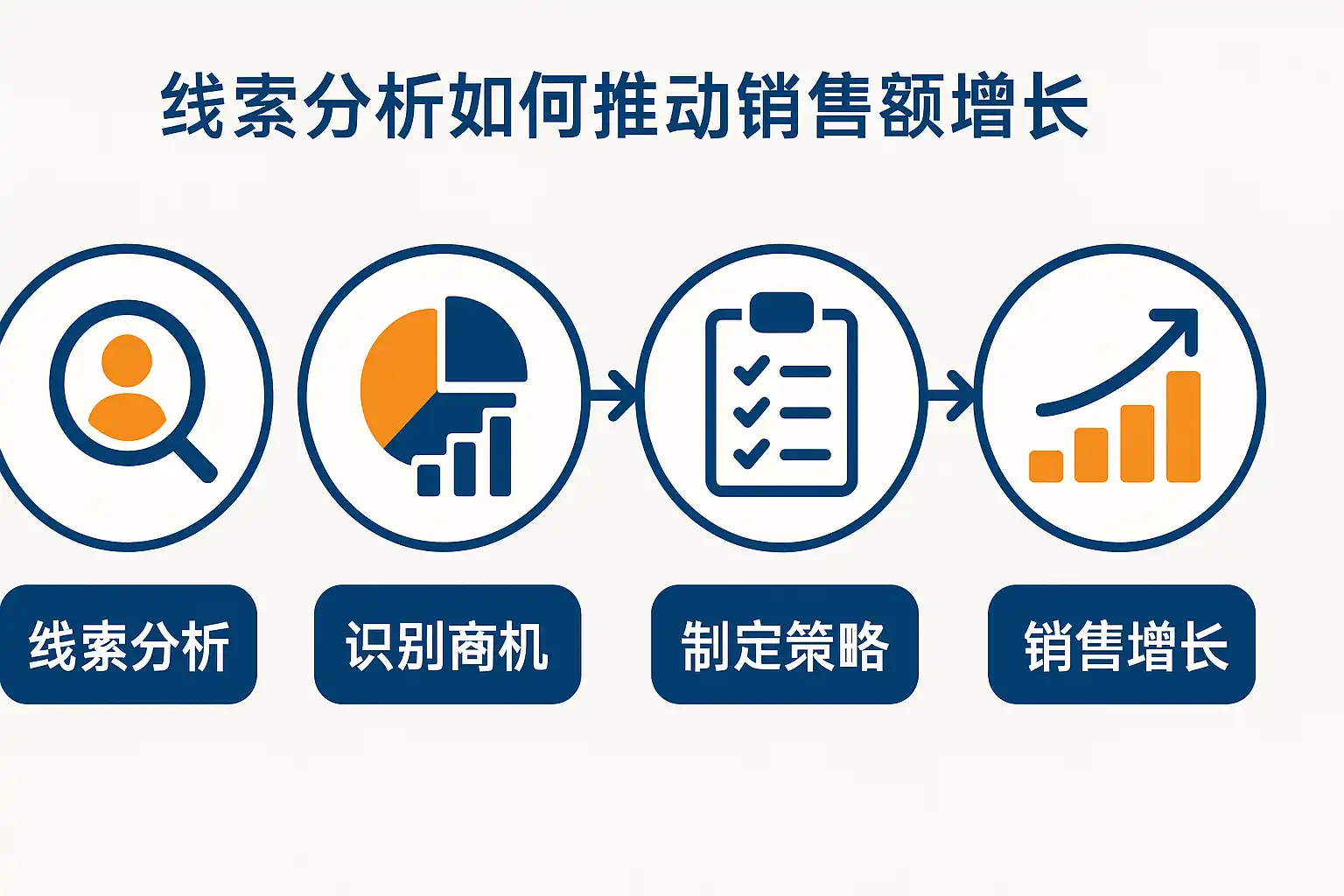 线索分析如何推动销售额增长

线索分析

识别商机

制定策略

销售增长